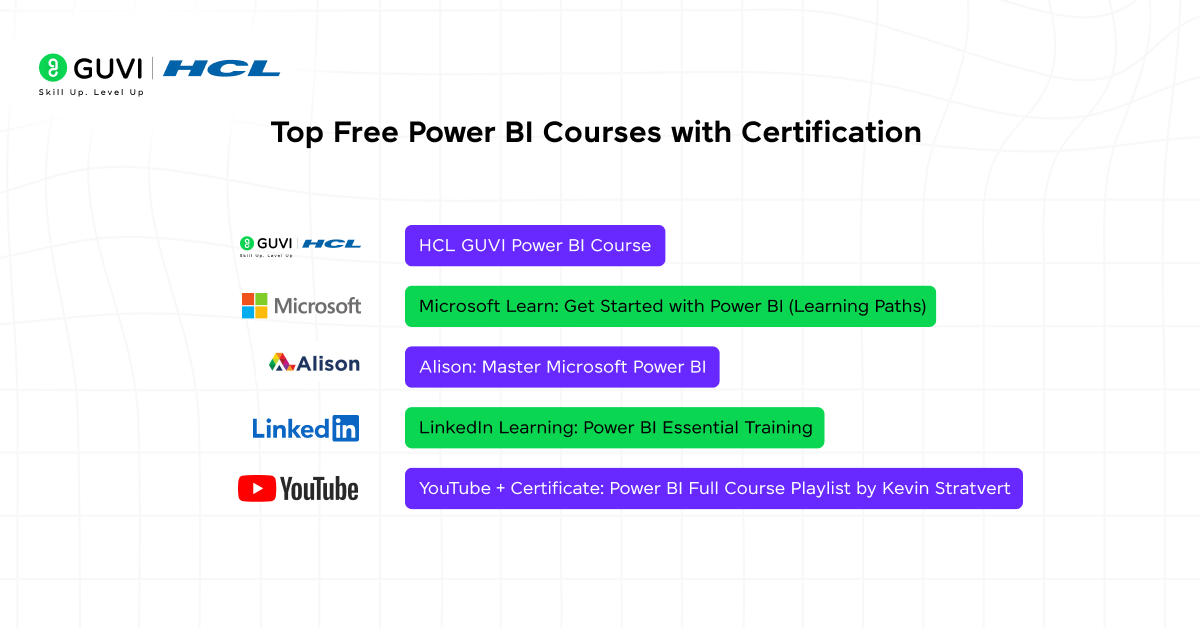 GUVI | HCL
Skill Up. Level Up

Top Free Power BI Courses with Certification

GUVI | HCL
Skill Up. Level Up
HCL GUVI Power BI Course

Microsoft
Microsoft Learn: Get Started with Power BI (Learning Paths)

Alison
Alison: Master Microsoft Power BI

LinkedIn
LinkedIn Learning: Power BI Essential Training

YouTube
YouTube + Certificate: Power BI Full Course Playlist by Kevin Stratvert